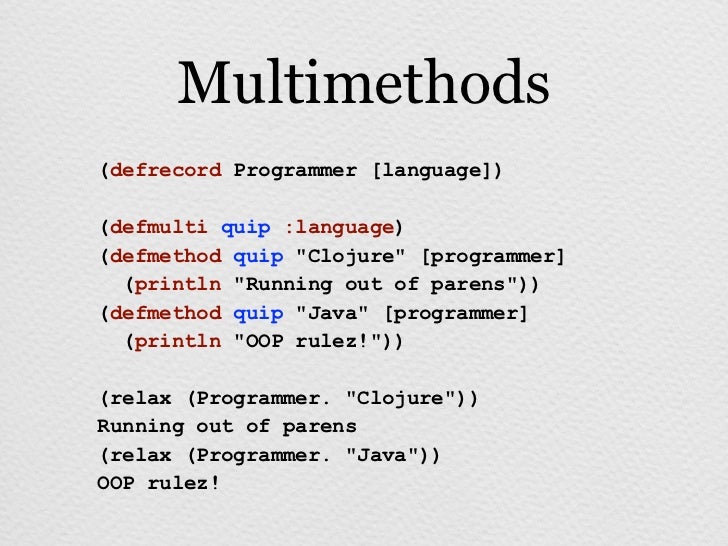 Multimethods

(defrecord Programmer [language])

(defmulti quip :language)
(defmethod quip "Clojure" [programmer]
  (println "Running out of parens"))
(defmethod quip "Java" [programmer]
  (println "OOP rulez!"))

(relax (Programmer. "Clojure"))
Running out of parens
(relax (Programmer. "Java"))
OOP rulez!